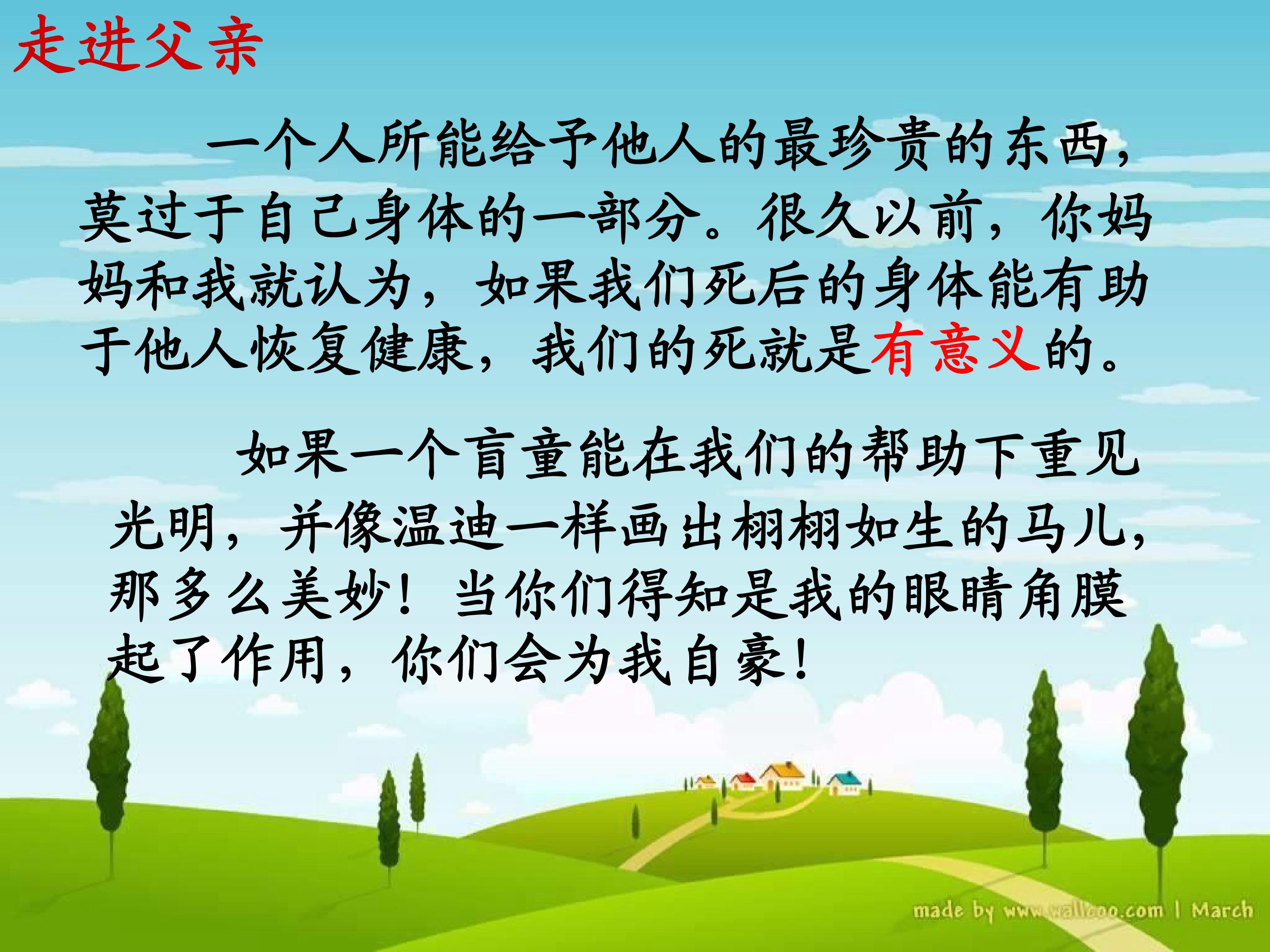 走进父亲

一个人所能给予他人的最珍贵的东西，莫过于自己身体的一部分。很久以前，你妈妈和我就认为，如果我们死后的身体能有助于他人恢复健康，我们的死就是有意义的。

如果一个盲童能在我们的帮助下重见光明，并像温迪一样画出栩栩如生的马儿，那多么美妙！当你们得知是我的眼睛角膜起了作用，你们会为我自豪！

made by www.wallcoo.com | March